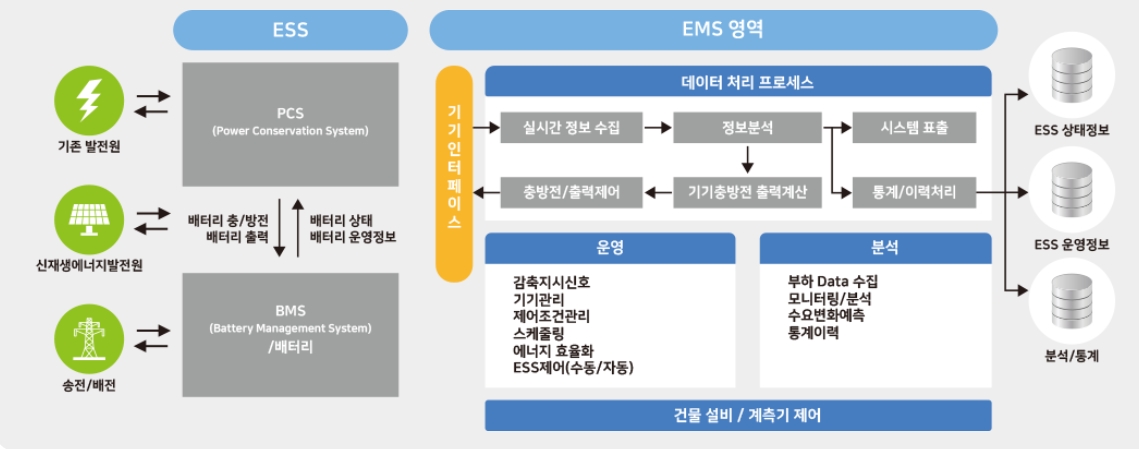 ESS

EMS 영역

기존 발전원

신재생에너지발전원

송전/배전

PCS
(Power Conservation System)

배터리 충/방전
배터리 출력

배터리 상태
배터리 운영정보

BMS
(Battery Management System)
/배터리

기기인터페이스

데이터 처리 프로세스

실시간 정보 수집

정보분석

시스템 표출

충방전/출력제어

기기충방전 출력계산

통계/이력처리

운영

감축지시신호
기기관리
제어조건관리
스케줄링
에너지 효율화
ESS제어(수동/자동)

분석

부하 Data 수집
모니터링/분석
수요변화예측
통계이력

건물 설비 / 계측기 제어

ESS 상태정보

ESS 운영정보

분석/통계